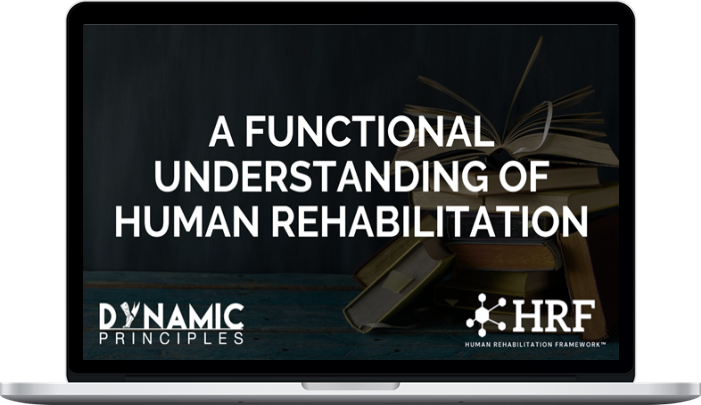 A FUNCTIONAL UNDERSTANDING OF HUMAN REHABILITATION

DYNAMIC PRINCIPLES

HRF
HUMAN REHABILITATION FRAMEWORK™